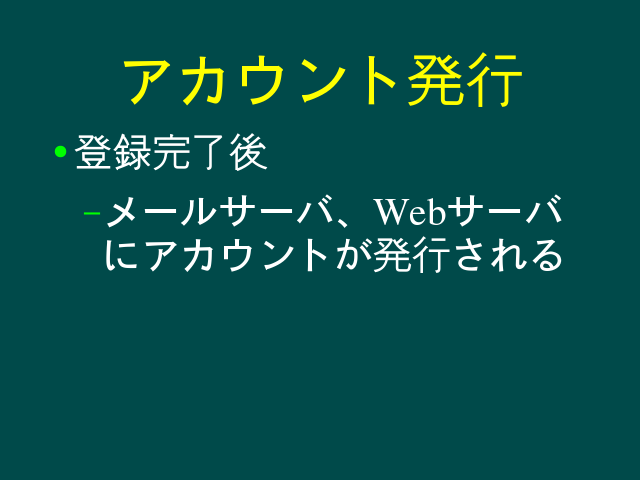 アカウント発行

• 登録完了後

– メールサーバ、Webサーバにアカウントが発行される